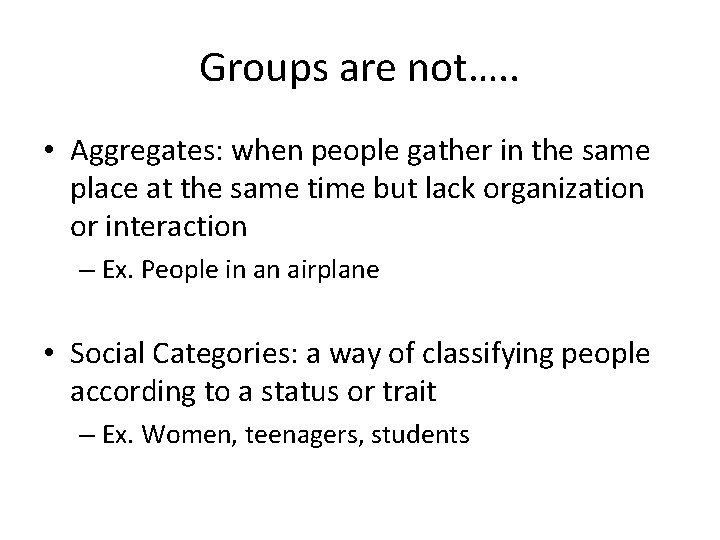 Groups are not…..

• Aggregates: when people gather in the same place at the same time but lack organization or interaction

– Ex. People in an airplane

• Social Categories: a way of classifying people according to a status or trait

– Ex. Women, teenagers, students